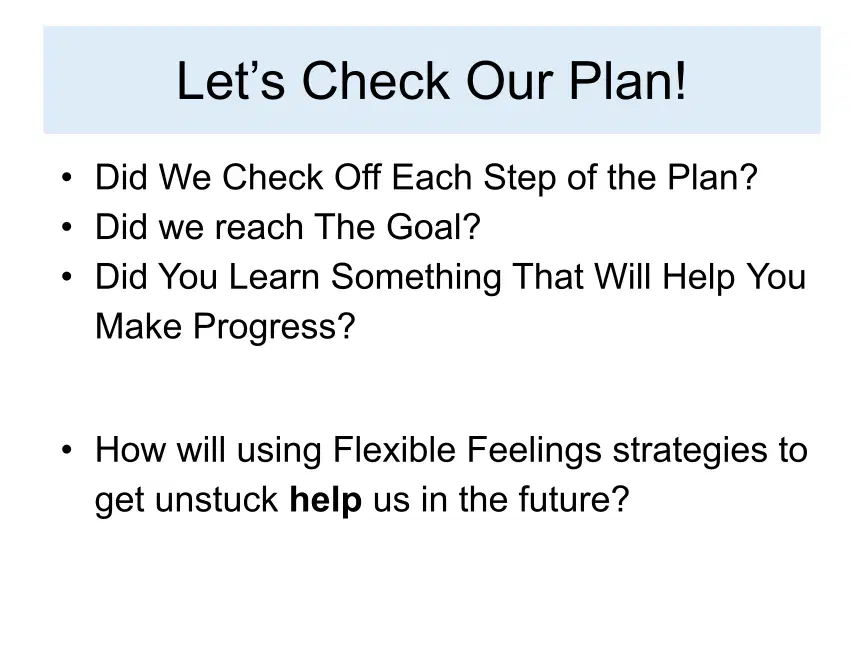 Let's Check Our Plan!

• Did We Check Off Each Step of the Plan?
• Did we reach The Goal?
• Did You Learn Something That Will Help You Make Progress?

• How will using Flexible Feelings strategies to get unstuck help us in the future?